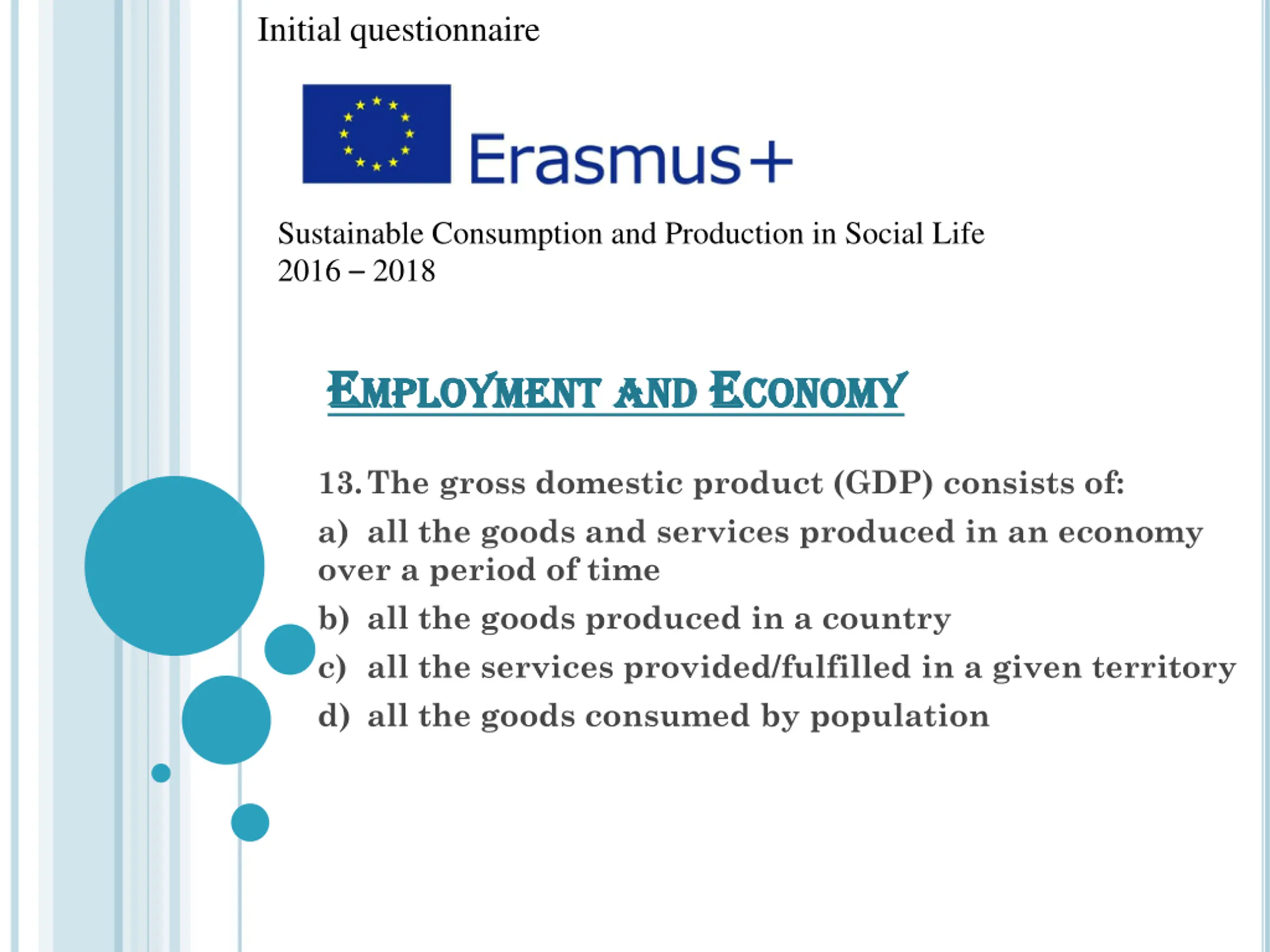 Initial questionnaire

Erasmus+

Sustainable Consumption and Production in Social Life
2016 – 2018

EMPLOYMENT AND ECONOMY

13. The gross domestic product (GDP) consists of:

a) all the goods and services produced in an economy over a period of time

b) all the goods produced in a country

c) all the services provided/fulfilled in a given territory

d) all the goods consumed by population